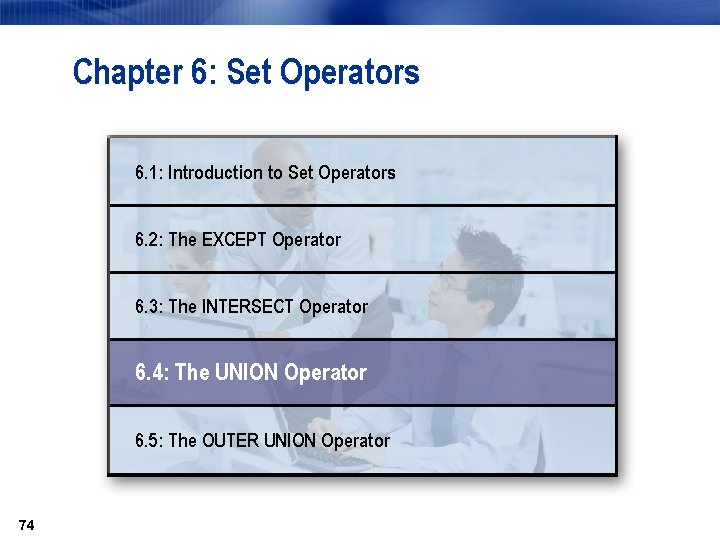 Chapter 6: Set Operators

6.1: Introduction to Set Operators

6.2: The EXCEPT Operator

6.3: The INTERSECT Operator

6.4: The UNION Operator

6.5: The OUTER UNION Operator

74